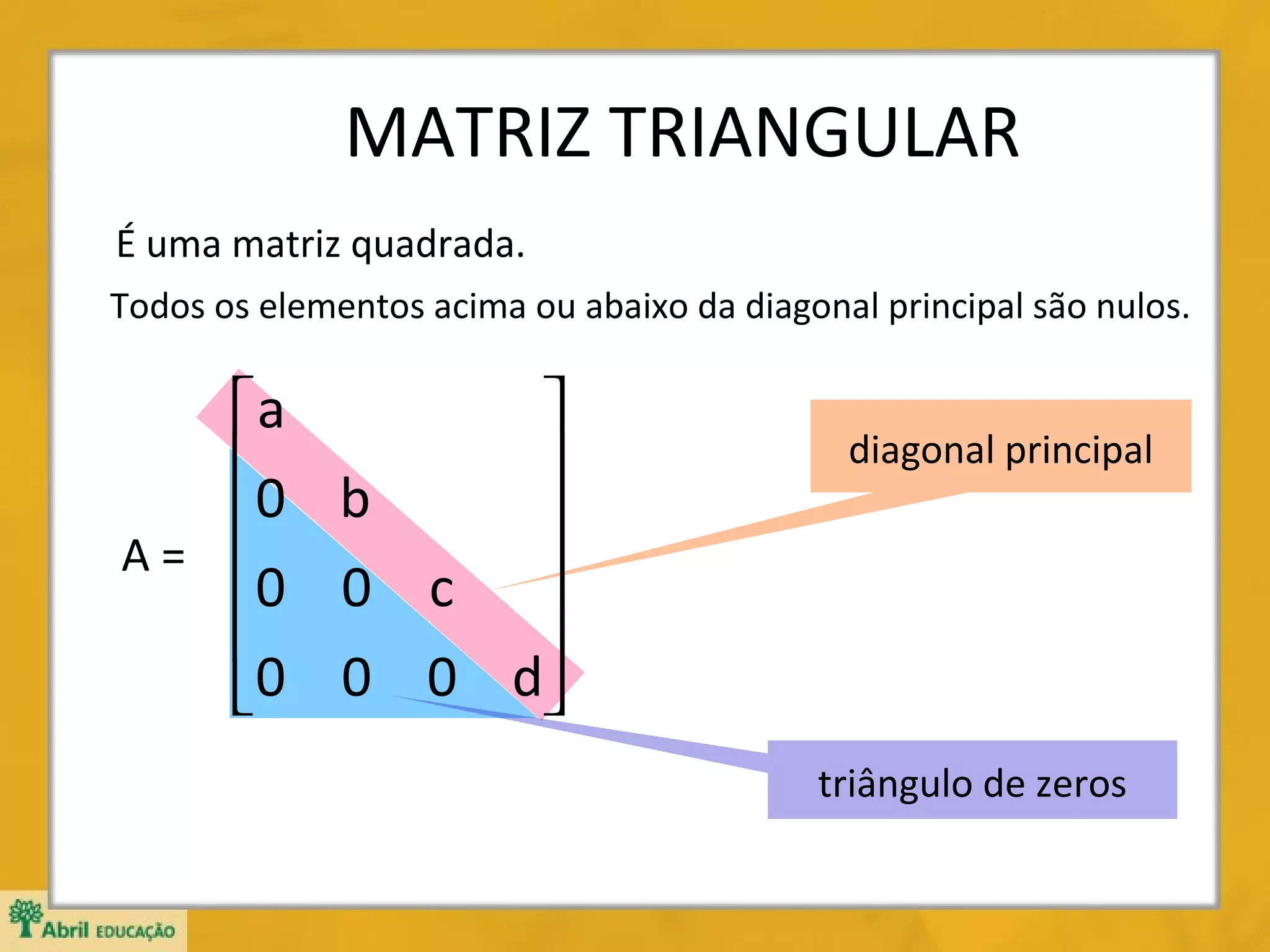 MATRIZ TRIANGULAR

É uma matriz quadrada.

Todos os elementos acima ou abaixo da diagonal principal são nulos.

$A = \begin{bmatrix} a & & & \\ 0 & b & & \\ 0 & 0 & c & \\ 0 & 0 & 0 & d \end{bmatrix}$

diagonal principal

triângulo de zeros

Abril EDUCAÇÃO